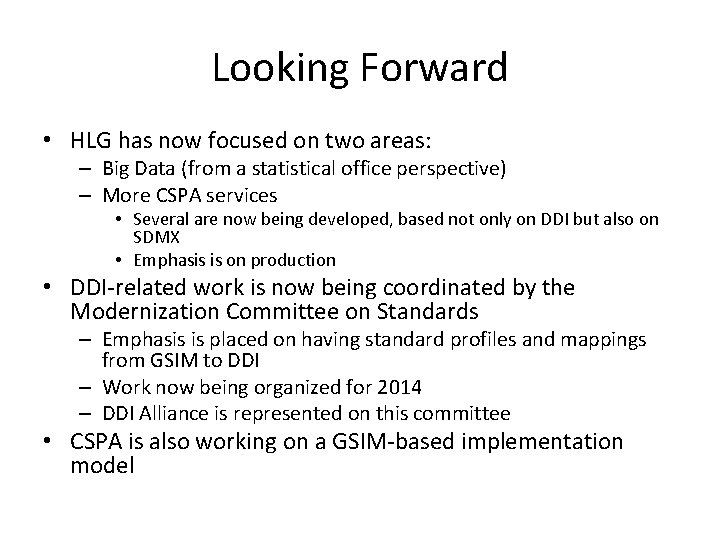 Looking Forward

• HLG has now focused on two areas:
  – Big Data (from a statistical office perspective)
  – More CSPA services
    • Several are now being developed, based not only on DDI but also on SDMX
    • Emphasis is on production
• DDI-related work is now being coordinated by the Modernization Committee on Standards
  – Emphasis is placed on having standard profiles and mappings from GSIM to DDI
  – Work now being organized for 2014
  – DDI Alliance is represented on this committee
• CSPA is also working on a GSIM-based implementation model